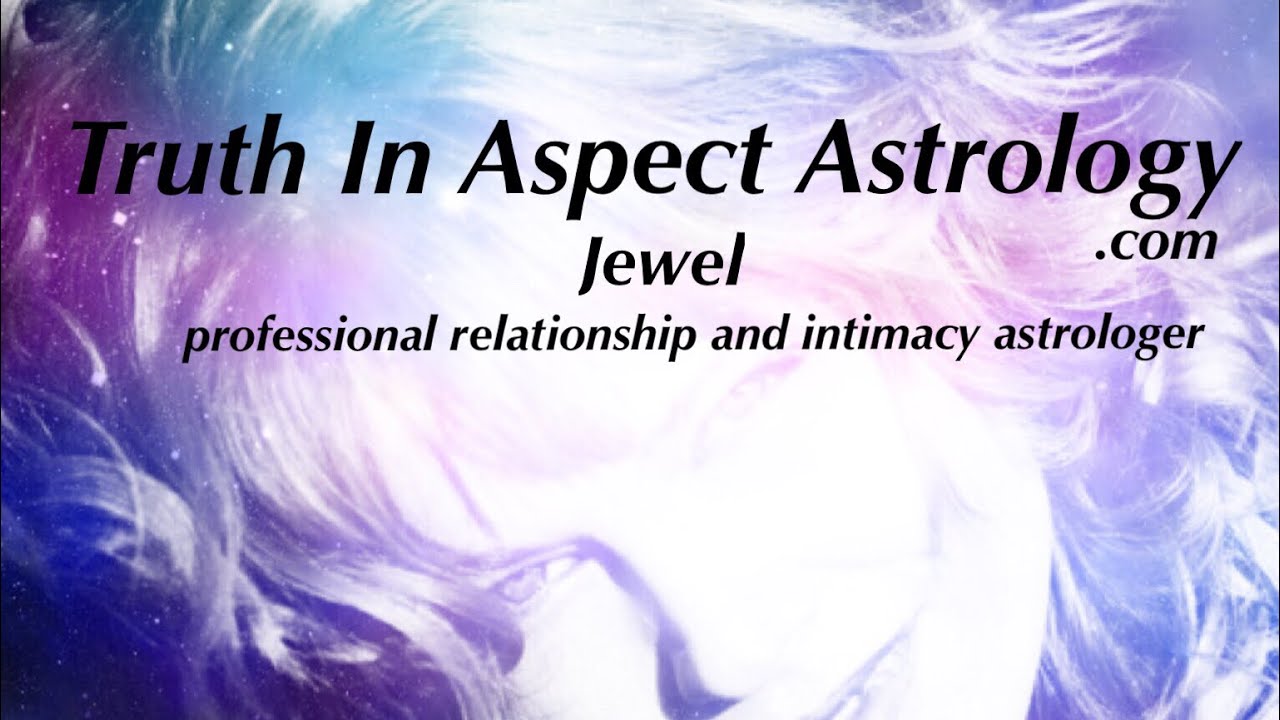 Truth In Aspect Astrology
.com
Jewel
professional relationship and intimacy astrologer